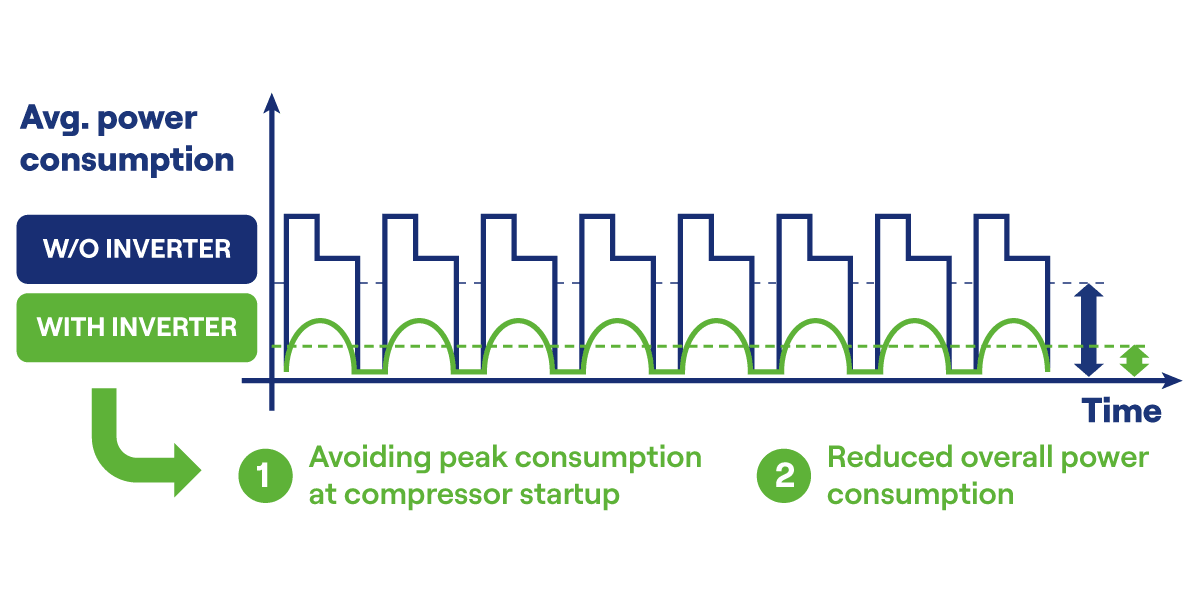 Avg. power consumption

W/O INVERTER

WITH INVERTER

Time

1 Avoiding peak consumption at compressor startup

2 Reduced overall power consumption